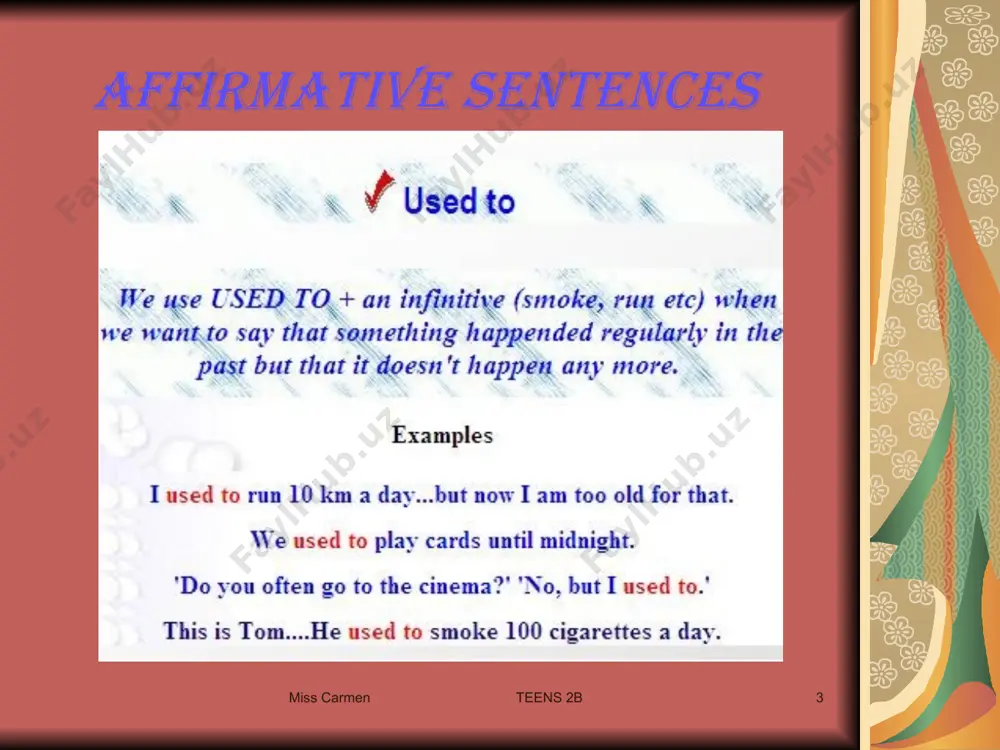 AFFIRMATIVE SENTENCES

Used to

We use USED TO + an infinitive (smoke, run etc) when we want to say that something happended regularly in the past but that it doesn't happen any more.

Examples

I used to run 10 km a day...but now I am too old for that.

We used to play cards until midnight.

'Do you often go to the cinema?' 'No, but I used to.'

This is Tom....He used to smoke 100 cigarettes a day.

FaylHub.uz

Miss Carmen TEENS 2B 3